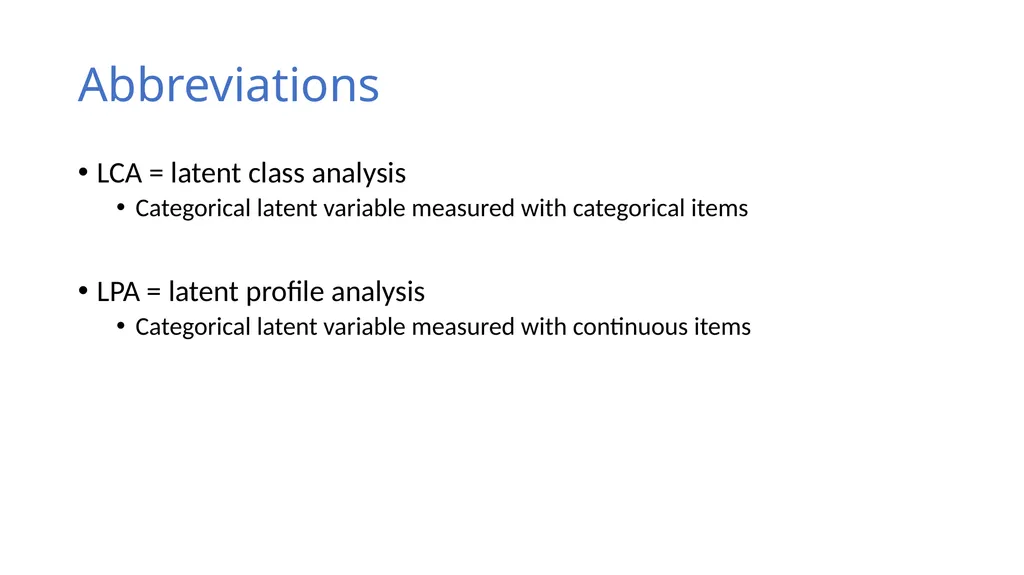 Abbreviations

• LCA = latent class analysis
  • Categorical latent variable measured with categorical items

• LPA = latent profile analysis
  • Categorical latent variable measured with continuous items